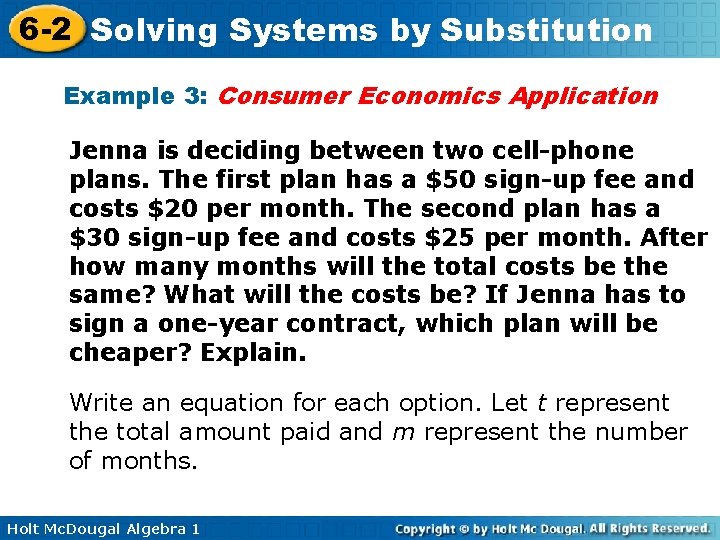 6-2 Solving Systems by Substitution

Example 3: Consumer Economics Application

Jenna is deciding between two cell-phone plans. The first plan has a $50 sign-up fee and costs $20 per month. The second plan has a $30 sign-up fee and costs $25 per month. After how many months will the total costs be the same? What will the costs be? If Jenna has to sign a one-year contract, which plan will be cheaper? Explain.

Write an equation for each option. Let t represent the total amount paid and m represent the number of months.

Holt McDougal Algebra 1

Copyright © by Holt Mc Dougal. All Rights Reserved.